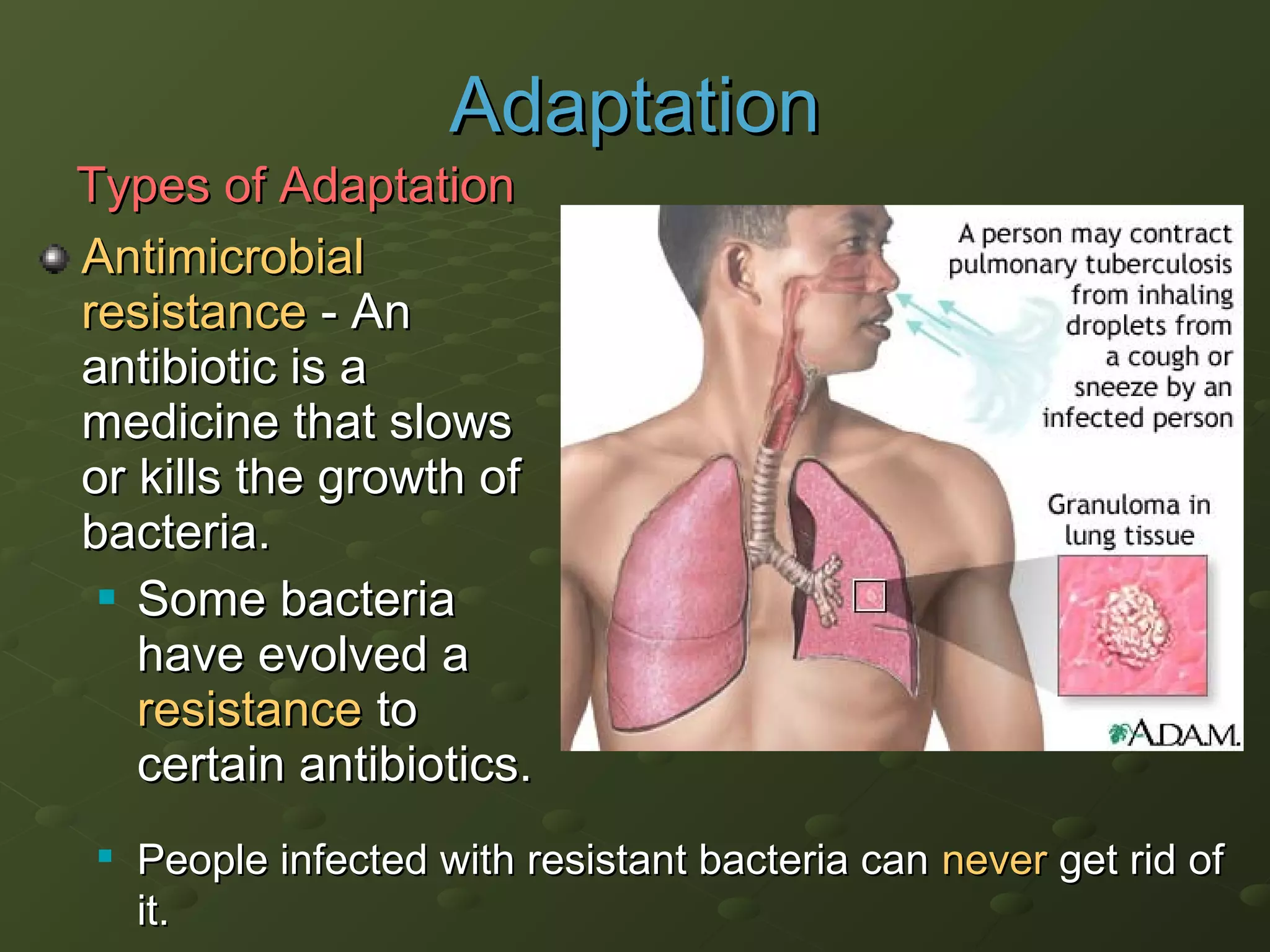 Adaptation

Types of Adaptation

Antimicrobial resistance - An antibiotic is a medicine that slows or kills the growth of bacteria.

Some bacteria have evolved a resistance to certain antibiotics.

A person may contract pulmonary tuberculosis from inhaling droplets from a cough or sneeze by an infected person

Granuloma in lung tissue

A.D.A.M.

People infected with resistant bacteria can never get rid of it.